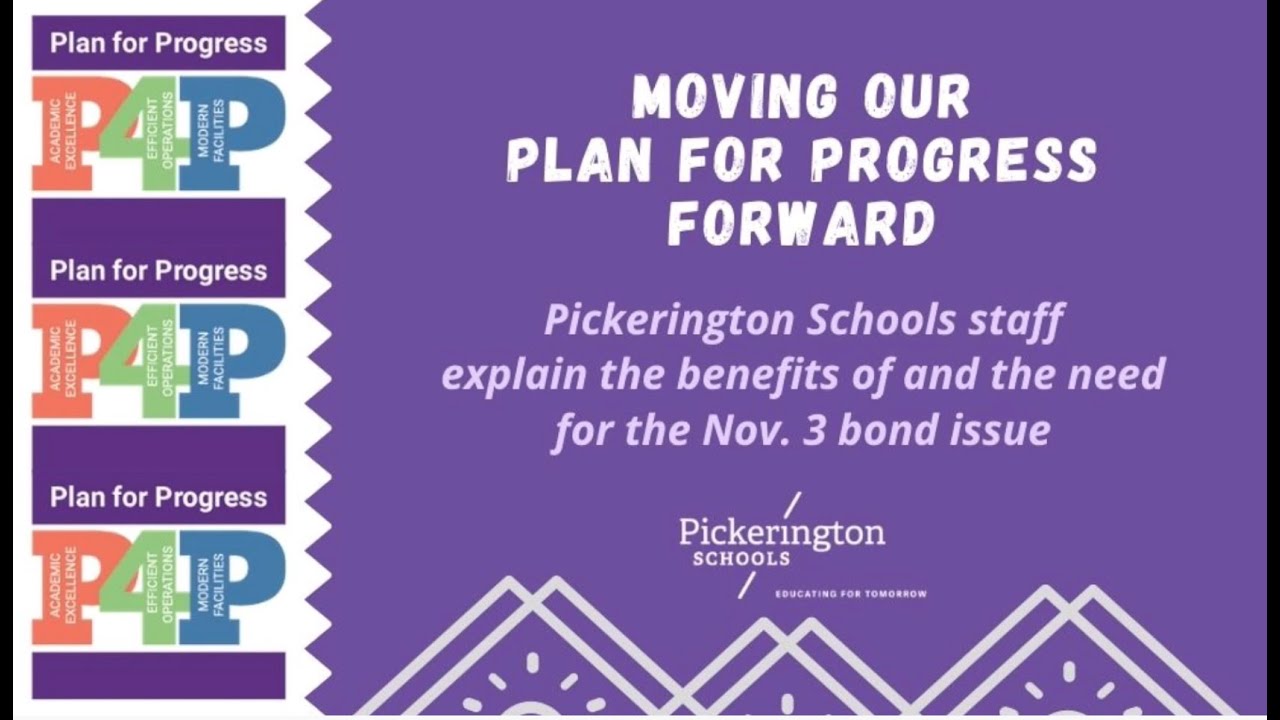 Plan for Progress

P4P
ACADEMIC EXCELLENCE
EFFICIENT OPERATIONS
MODERN FACILITIES

Plan for Progress

P4P
ACADEMIC EXCELLENCE
EFFICIENT OPERATIONS
MODERN FACILITIES

Plan for Progress

P4P
ACADEMIC EXCELLENCE
EFFICIENT OPERATIONS
MODERN FACILITIES

MOVING OUR PLAN FOR PROGRESS FORWARD

Pickerington Schools staff explain the benefits of and the need for the Nov. 3 bond issue

Pickerington SCHOOLS
EDUCATING FOR TOMORROW